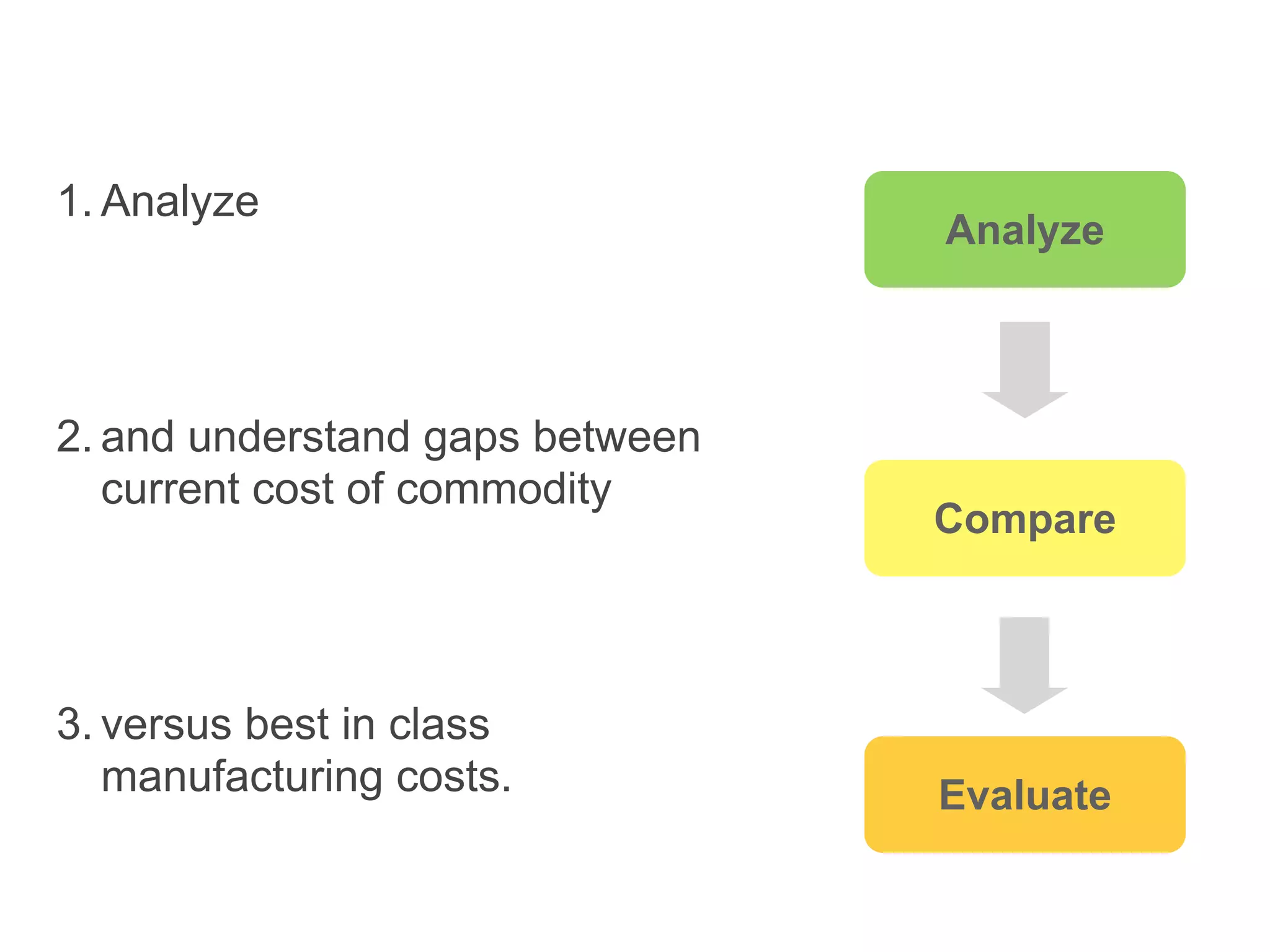 1. Analyze

2. and understand gaps between current cost of commodity

3. versus best in class manufacturing costs.

Analyze

Compare

Evaluate